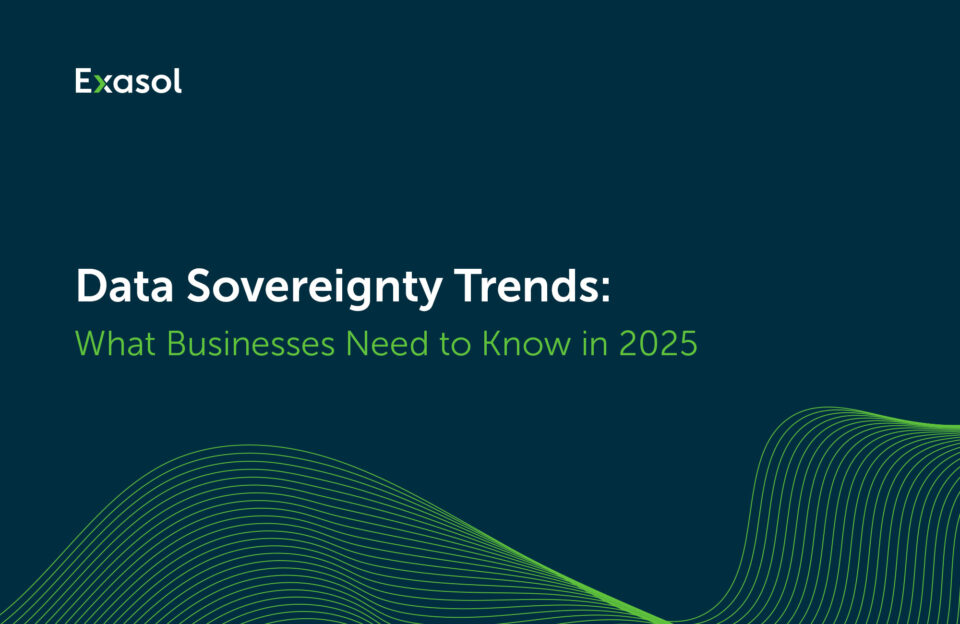 Exasol

Data Sovereignty Trends:
What Businesses Need to Know in 2025